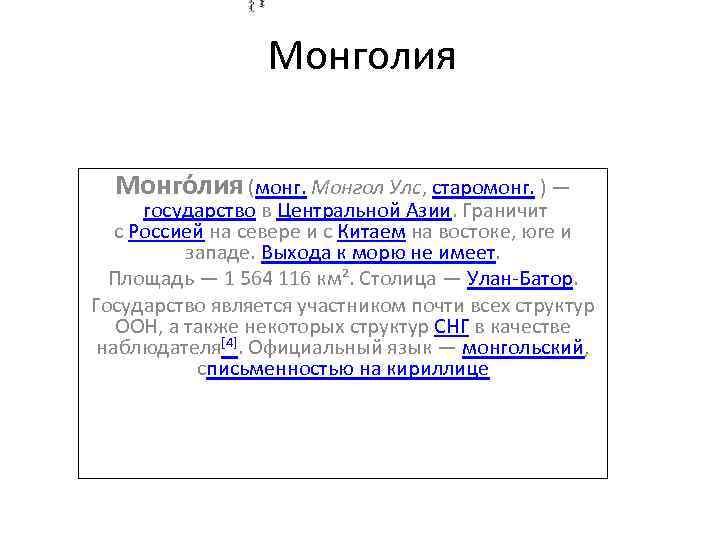 Монголия

Монго́лия (монг. Монгол Улс, старомонг. ) — государство в Центральной Азии. Граничит с Россией на севере и с Китаем на востоке, юге и западе. Выхода к морю не имеет.

Площадь — 1 564 116 км². Столица — Улан-Батор.

Государство является участником почти всех структур ООН, а также некоторых структур СНГ в качестве наблюдателя[4]. Официальный язык — монгольский, с письменностью на кириллице